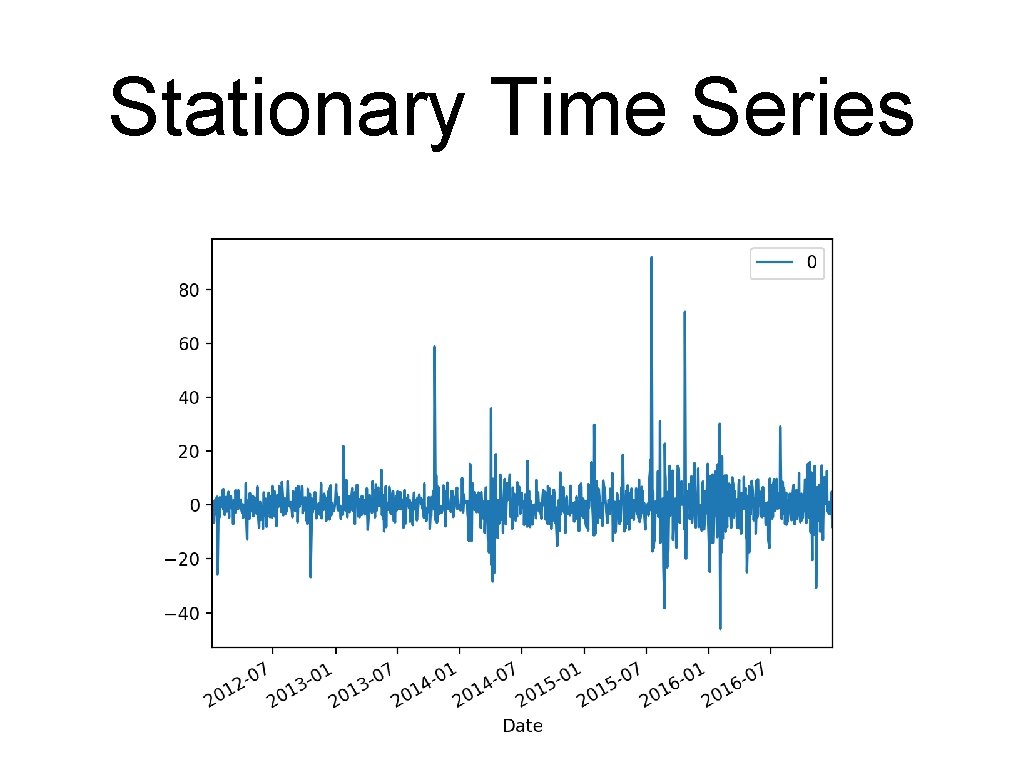 Stationary Time Series

0

80
60
40
20
0
−20
−40

2012-07
2013-01
2013-07
2014-01
2014-07
2015-01
2015-07
2016-01
2016-07

Date